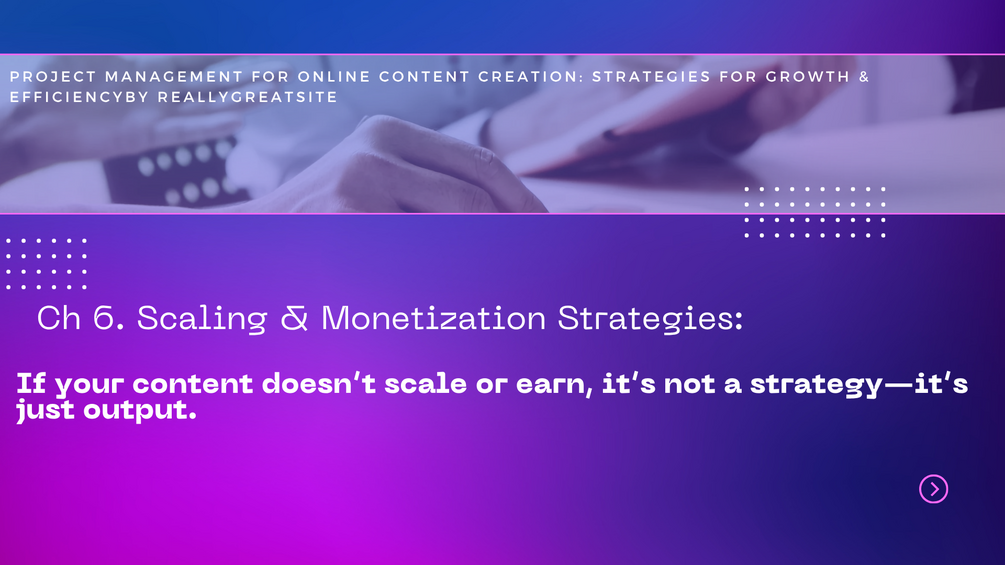 PROJECT MANAGEMENT FOR ONLINE CONTENT CREATION: STRATEGIES FOR GROWTH & EFFICIENCYBY REALLYGREATSITE

Ch 6. Scaling & Monetization Strategies:

If your content doesn't scale or earn, it's not a strategy—it's just output.